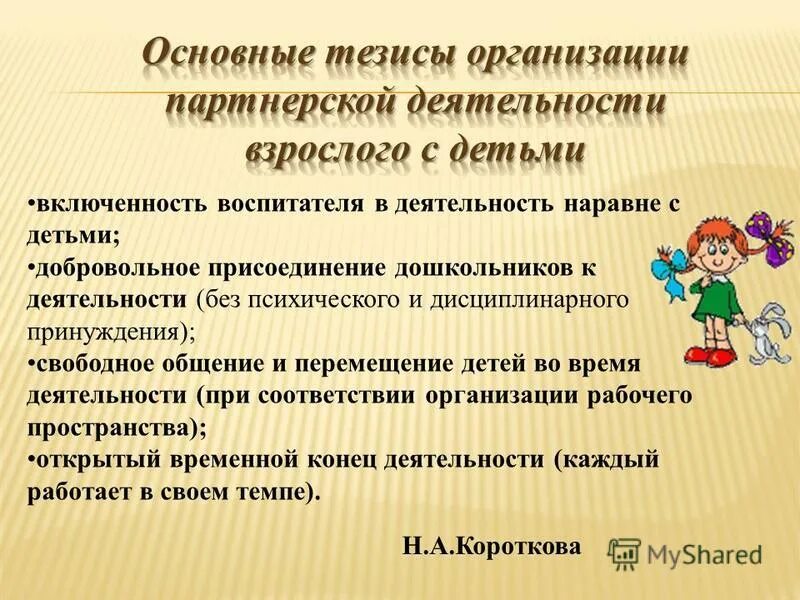 Основные тезисы организации партнерской деятельности взрослого с детьми

•включенность воспитателя в деятельность наравне с детьми;
•добровольное присоединение дошкольников к деятельности (без психического и дисциплинарного принуждения);
•свободное общение и перемещение детей во время деятельности (при соответствии организации рабочего пространства);
•открытый временной конец деятельности (каждый работает в своем темпе).

Н.А.Короткова

MyShared